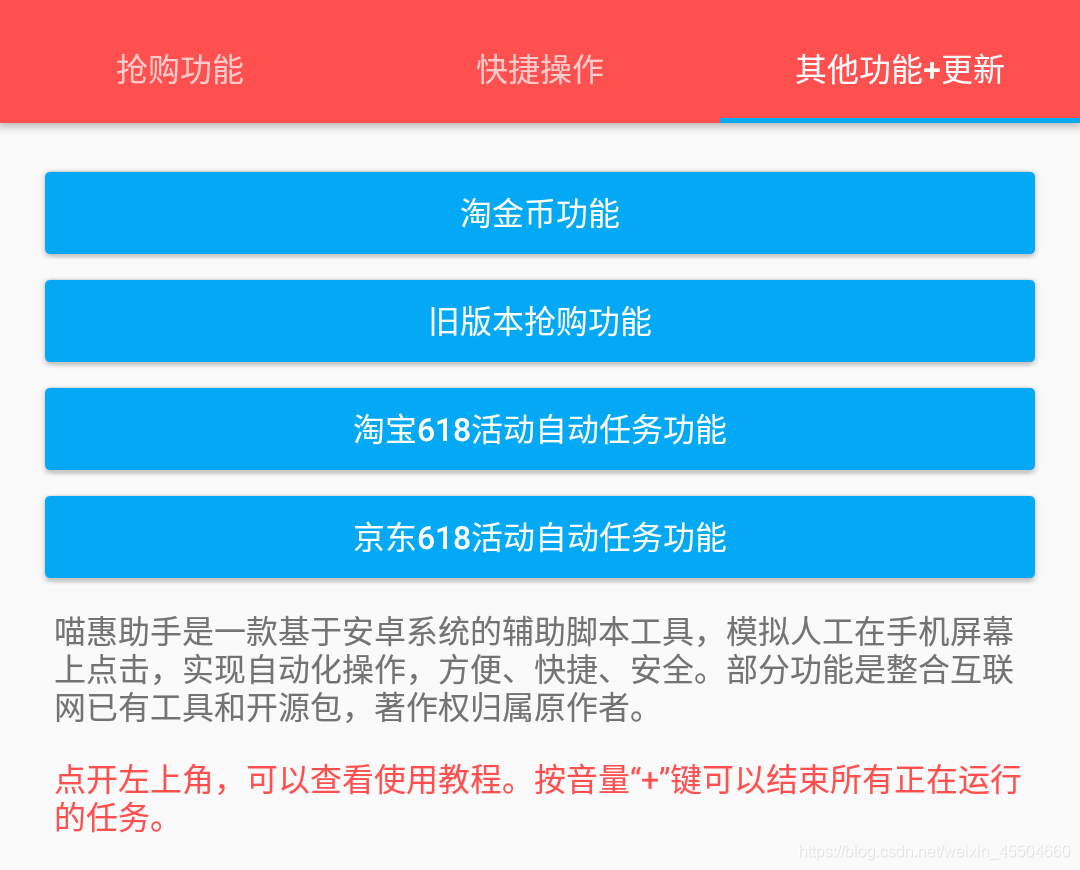 抢购功能
快捷操作
其他功能+更新

淘金币功能

旧版本抢购功能

淘宝618活动自动任务功能

京东618活动自动任务功能

喵惠助手是一款基于安卓系统的辅助脚本工具，模拟人工在手机屏幕上点击，实现自动化操作，方便、快捷、安全。部分功能是整合互联网已有工具和开源包，著作权归属原作者。

点开左上角，可以查看使用教程。按音量“+”键可以结束所有正在运行的任务。

https://blog.csdn.net/weixin_45504660